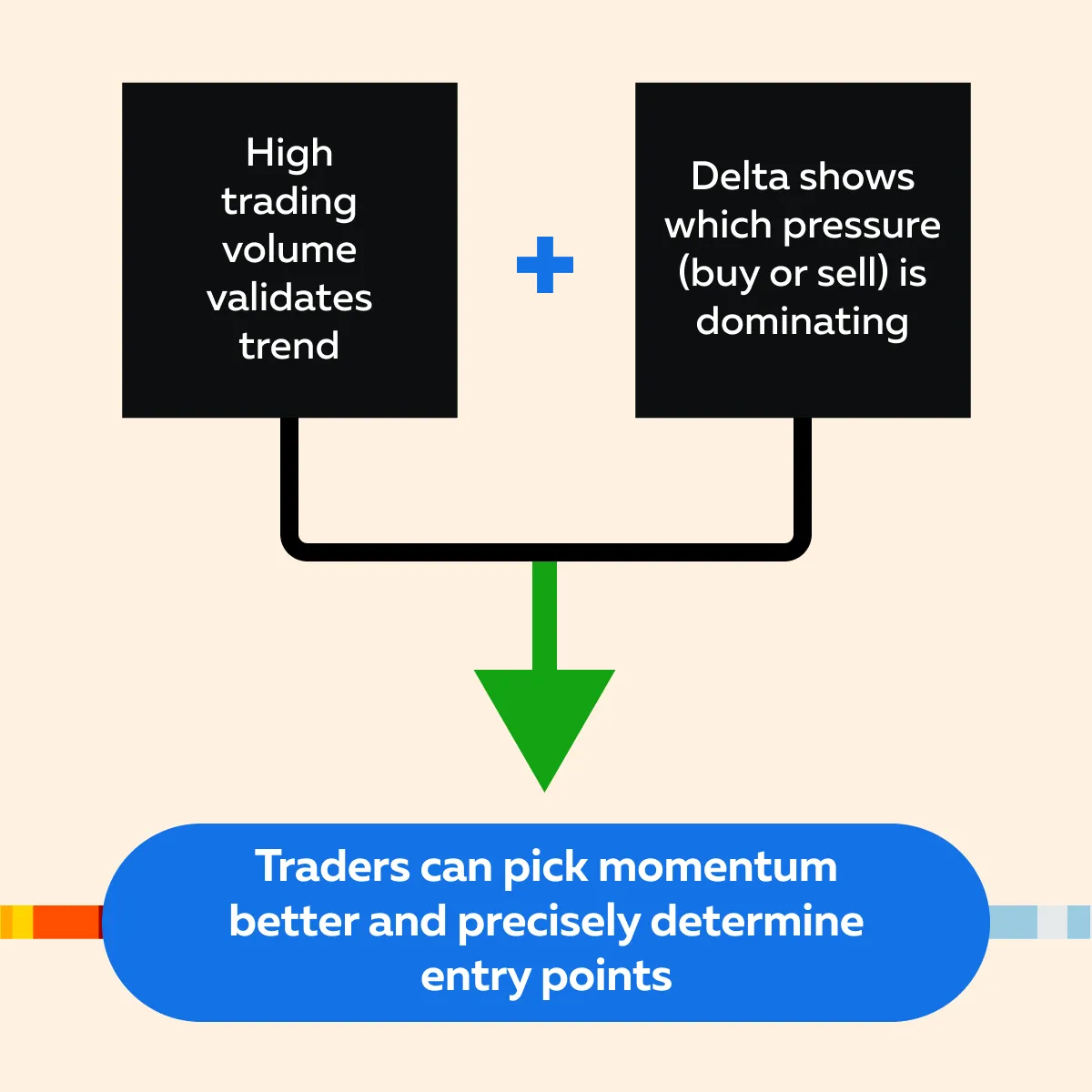 High trading volume validates trend

+

Delta shows which pressure (buy or sell) is dominating

Traders can pick momentum better and precisely determine entry points